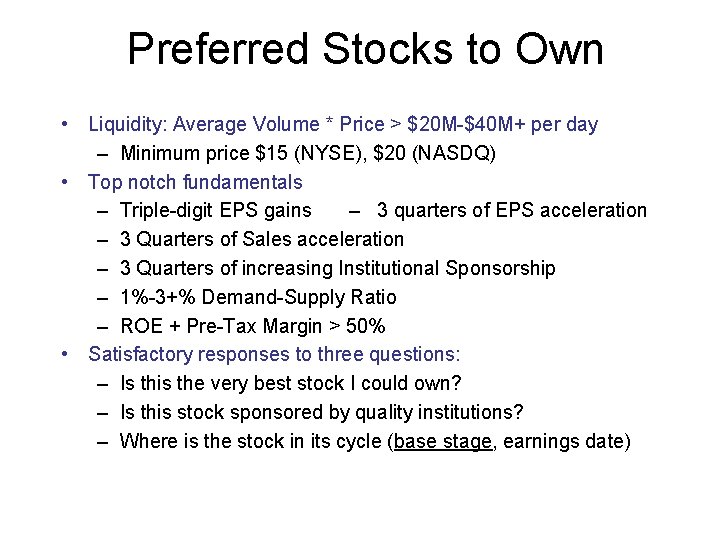 Preferred Stocks to Own

• Liquidity: Average Volume * Price > \$20M-\$40M+ per day
  – Minimum price \$15 (NYSE), \$20 (NASDQ)
• Top notch fundamentals
  – Triple-digit EPS gains – 3 quarters of EPS acceleration
  – 3 Quarters of Sales acceleration
  – 3 Quarters of increasing Institutional Sponsorship
  – 1%-3+% Demand-Supply Ratio
  – ROE + Pre-Tax Margin > 50%
• Satisfactory responses to three questions:
  – Is this the very best stock I could own?
  – Is this stock sponsored by quality institutions?
  – Where is the stock in its cycle (base stage, earnings date)